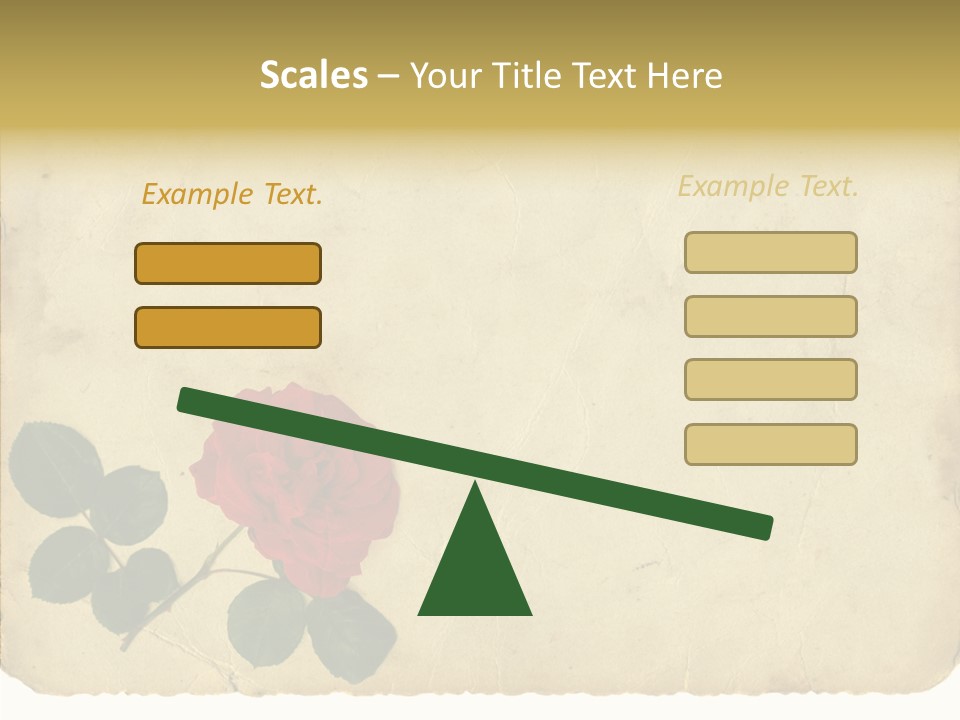 Scales – Your Title Text Here

Example Text.

Example Text.